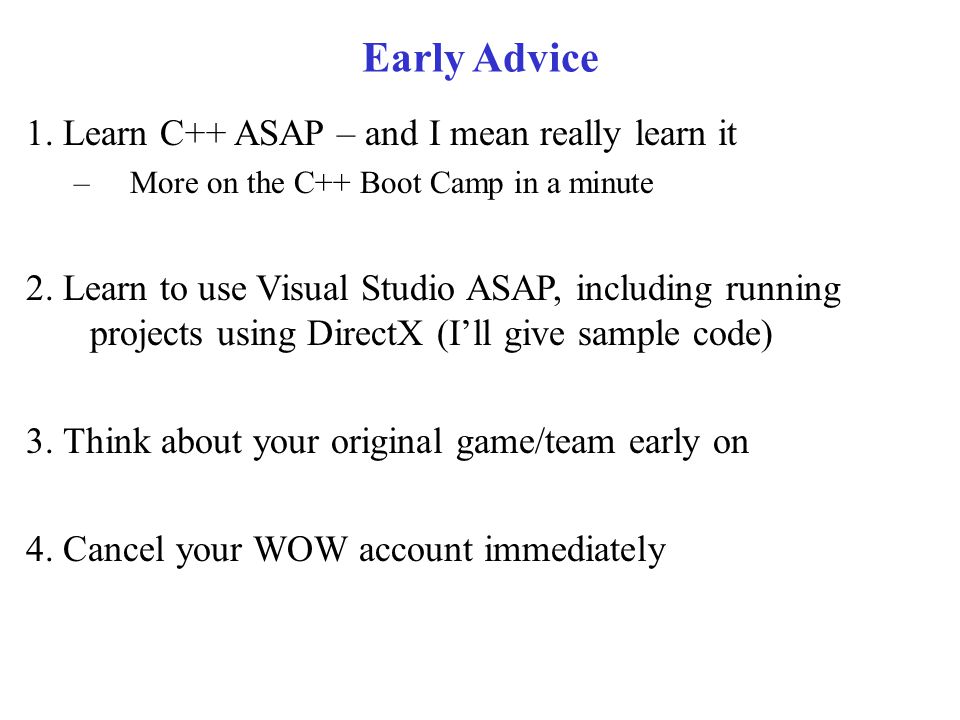 Early Advice

1. Learn C++ ASAP – and I mean really learn it

– More on the C++ Boot Camp in a minute

2. Learn to use Visual Studio ASAP, including running projects using DirectX (I’ll give sample code)

3. Think about your original game/team early on

4. Cancel your WOW account immediately